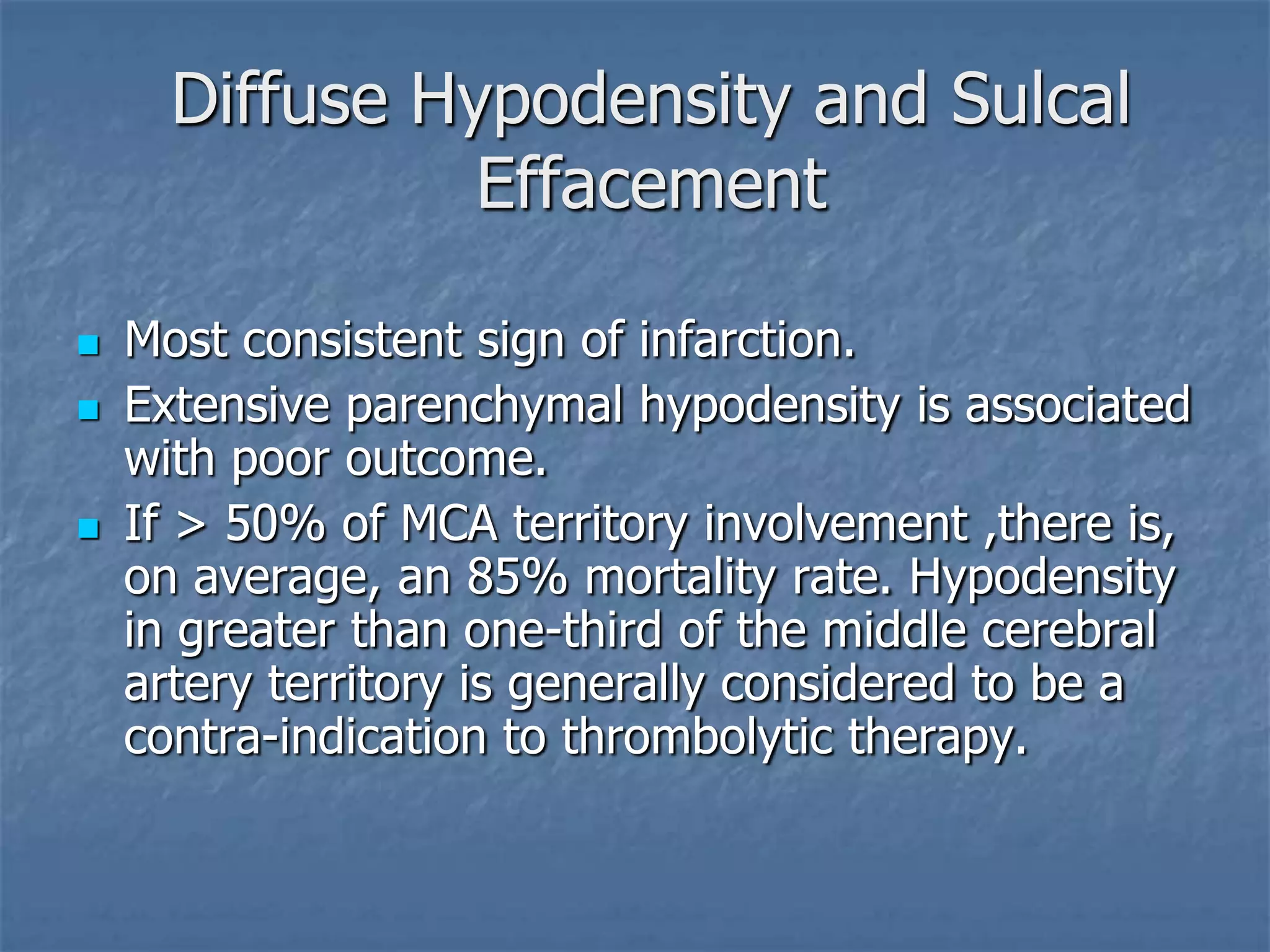 Diffuse Hypodensity and Sulcal Effacement

- Most consistent sign of infarction.
- Extensive parenchymal hypodensity is associated with poor outcome.
- If > 50% of MCA territory involvement ,there is, on average, an 85% mortality rate. Hypodensity in greater than one-third of the middle cerebral artery territory is generally considered to be a contra-indication to thrombolytic therapy.